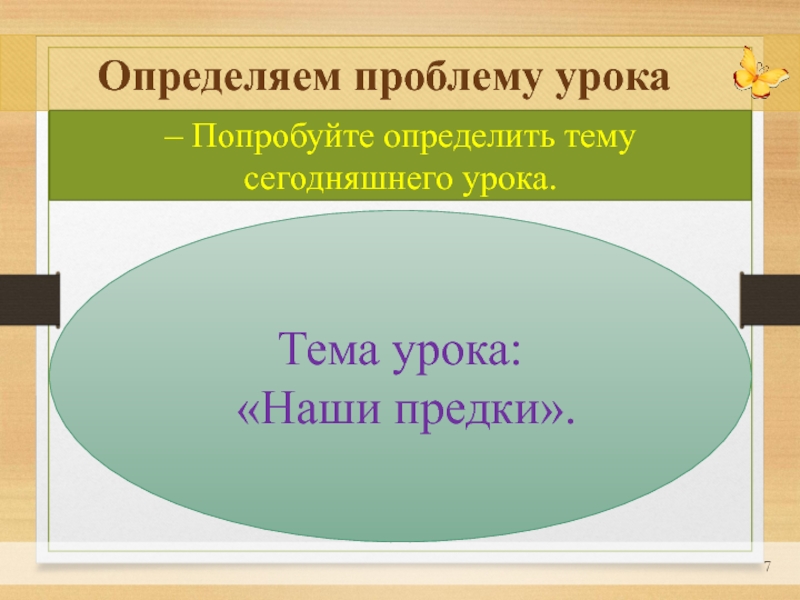 Определяем проблему урока

– Попробуйте определить тему сегодняшнего урока.

Тема урока:
«Наши предки».

7